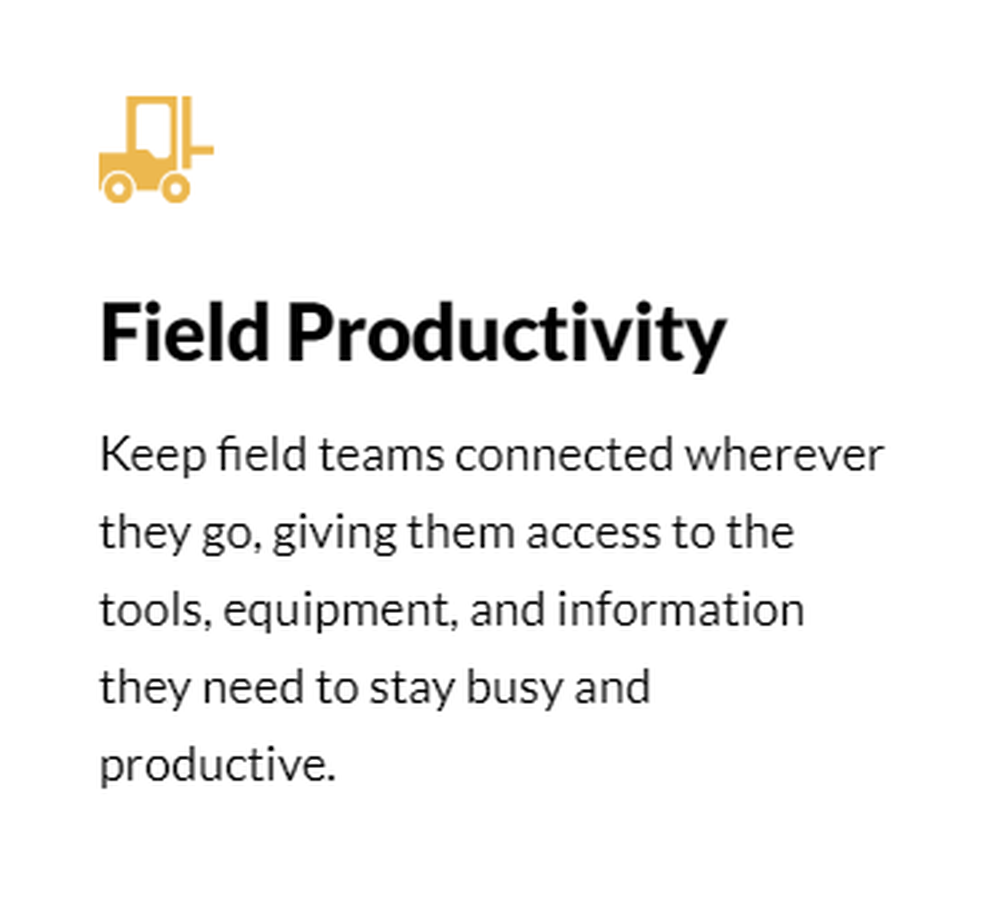 Field Productivity

Keep field teams connected wherever they go, giving them access to the tools, equipment, and information they need to stay busy and productive.